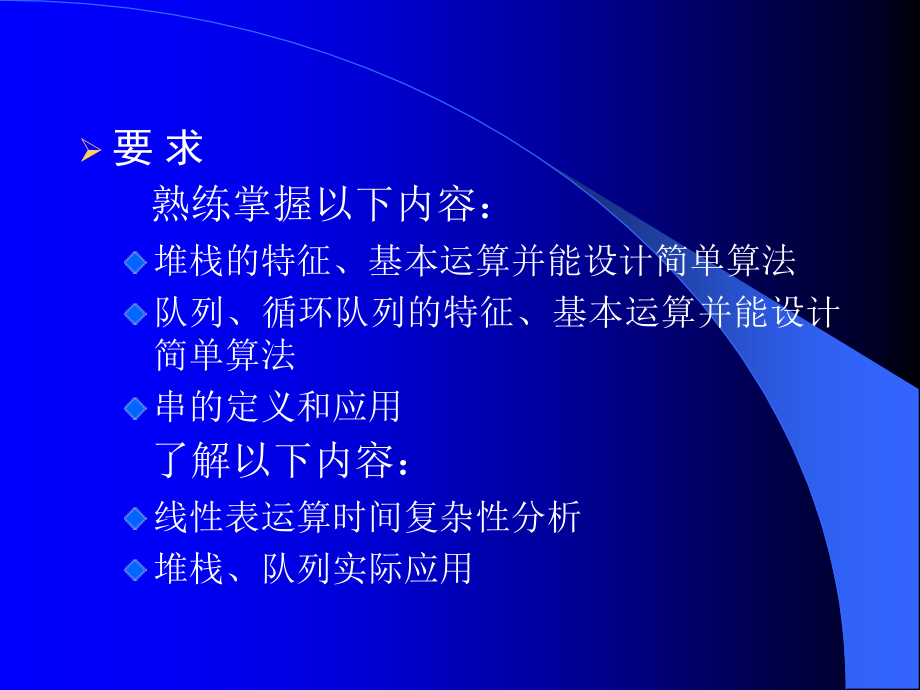 要 求

熟练掌握以下内容：

堆栈的特征、基本运算并能设计简单算法

队列、循环队列的特征、基本运算并能设计简单算法

串的定义和应用

了解以下内容：

线性表运算时间复杂性分析

堆栈、队列实际应用